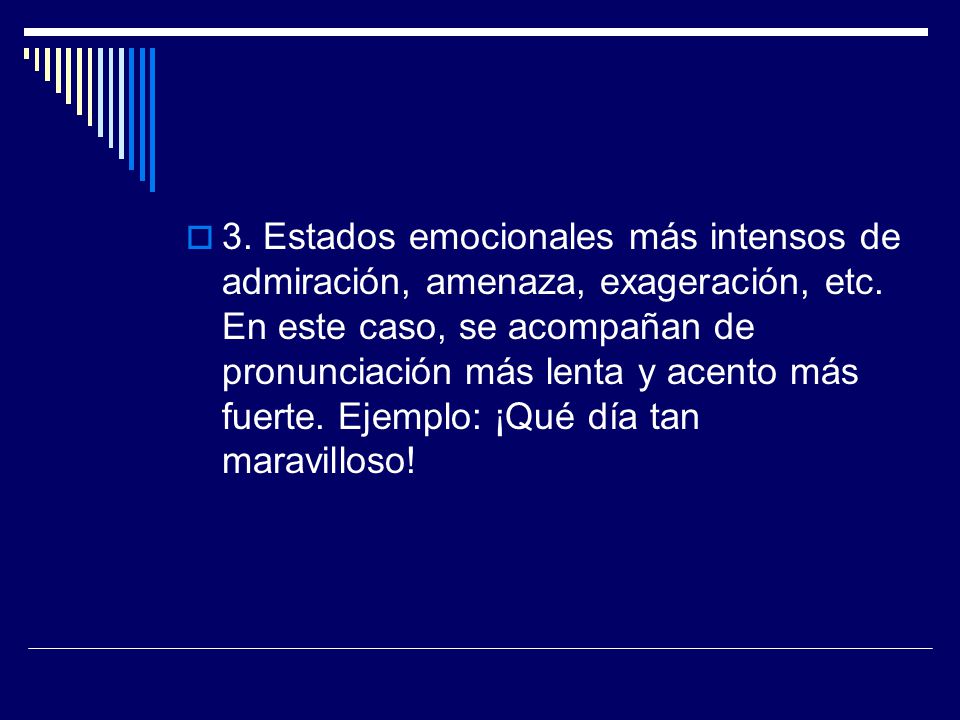 3. Estados emocionales más intensos de admiración, amenaza, exageración, etc. En este caso, se acompañan de pronunciación más lenta y acento más fuerte. Ejemplo: ¡Qué día tan maravilloso!